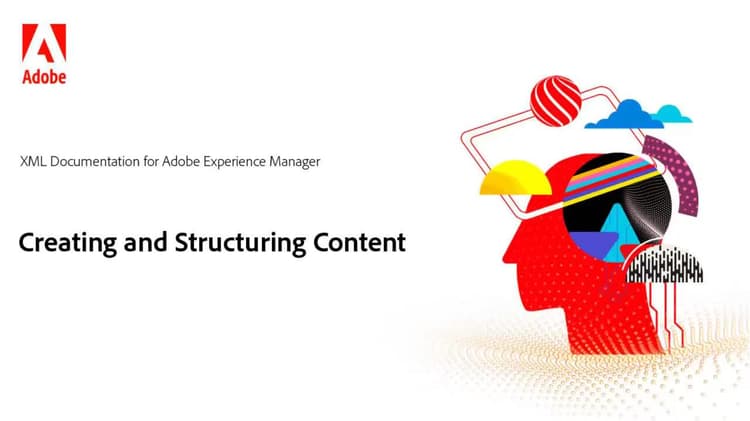 Adobe

XML Documentation for Adobe Experience Manager

Creating and Structuring Content